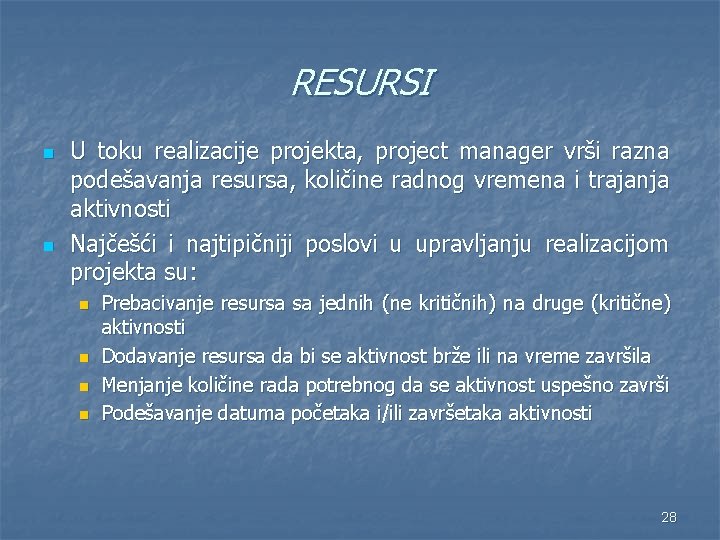 RESURSI

U toku realizacije projekta, project manager vrši razna podešavanja resursa, količine radnog vremena i trajanja aktivnosti

Najčešći i najtipičniji poslovi u upravljanju realizacijom projekta su:

Prebacivanje resursa sa jednih (ne kritičnih) na druge (kritične) aktivnosti

Dodavanje resursa da bi se aktivnost brže ili na vreme završila

Menjanje količine rada potrebnog da se aktivnost uspešno završi

Podešavanje datuma početaka i/ili završetaka aktivnosti

28